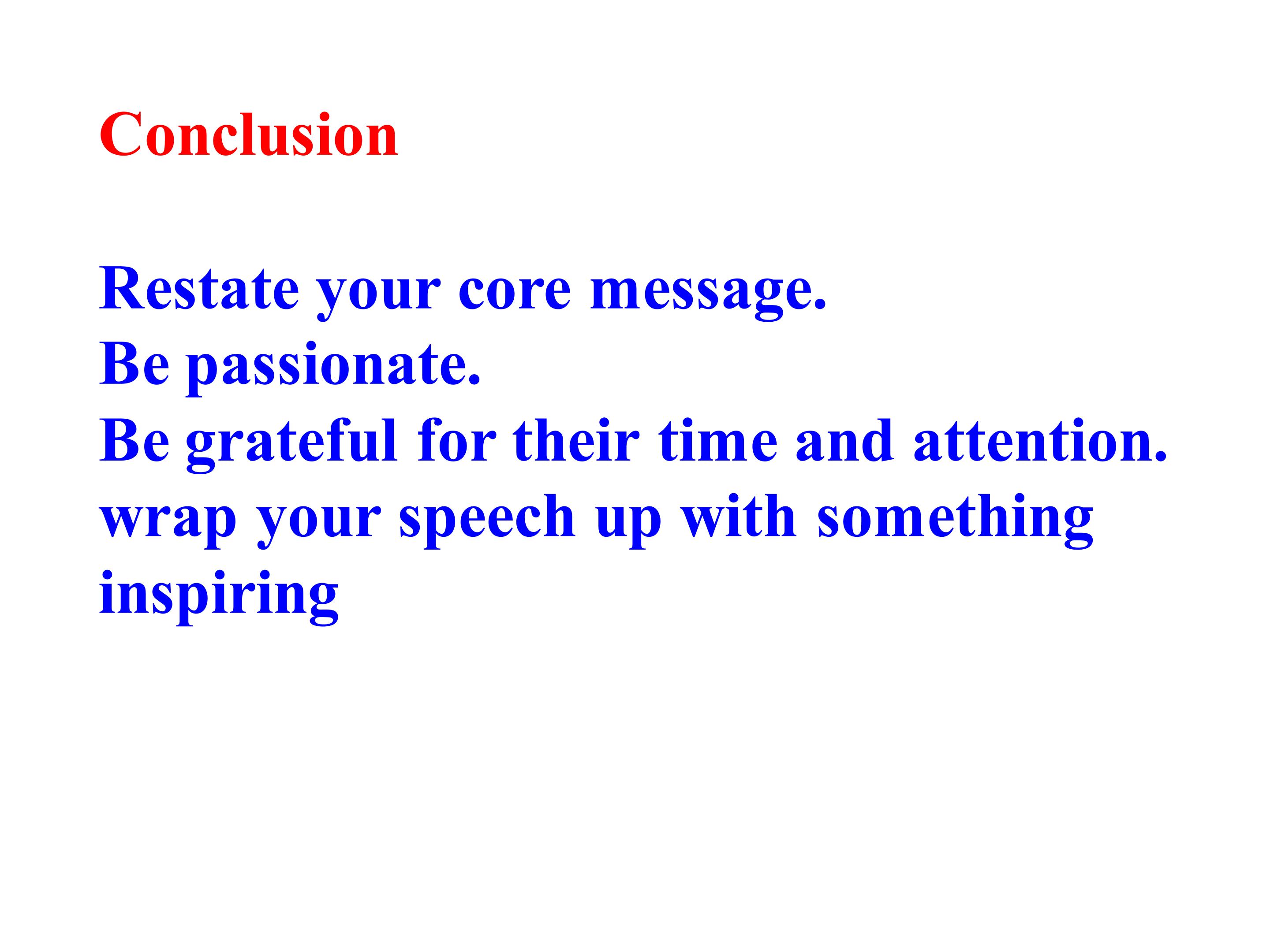 Conclusion

Restate your core message.
Be passionate.
Be grateful for their time and attention.
wrap your speech up with something inspiring